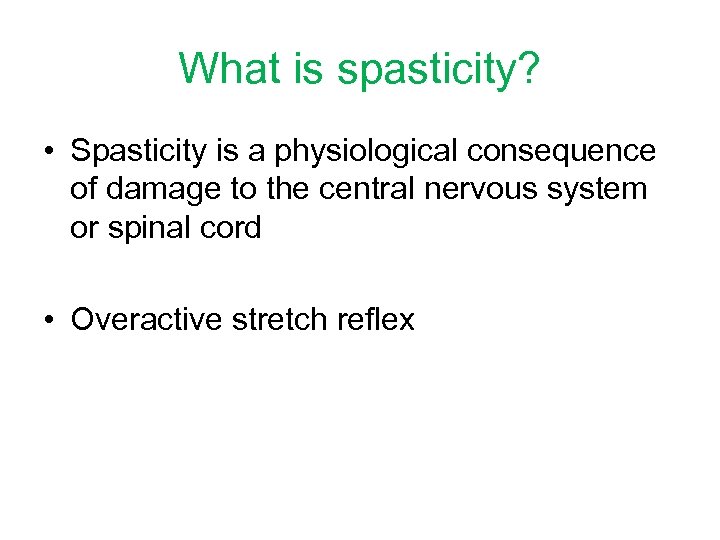 What is spasticity?

• Spasticity is a physiological consequence of damage to the central nervous system or spinal cord

• Overactive stretch reflex